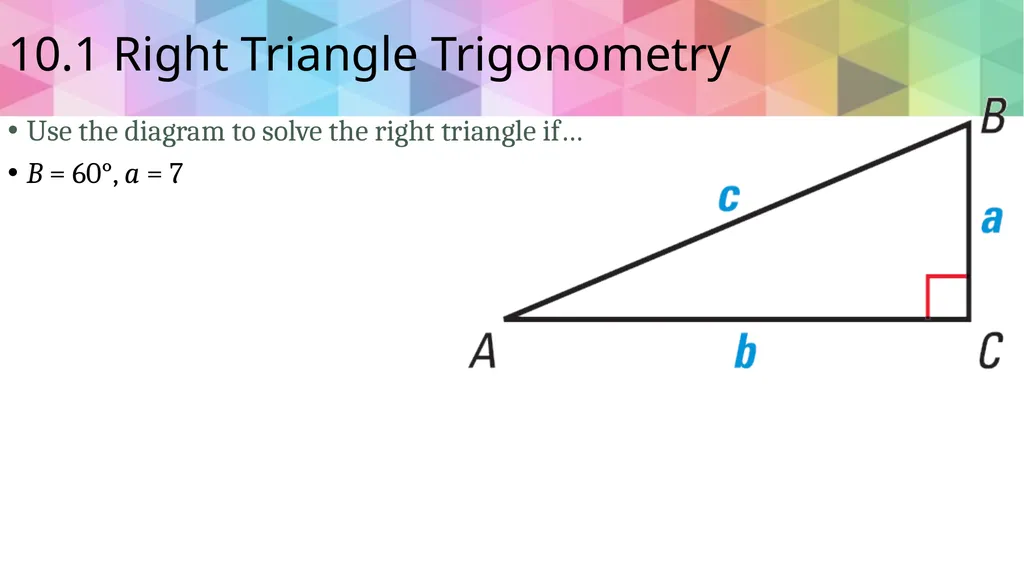 10.1 Right Triangle Trigonometry

• Use the diagram to solve the right triangle if…

• $B = 60°$, $a = 7$

B

c

a

A

b

C